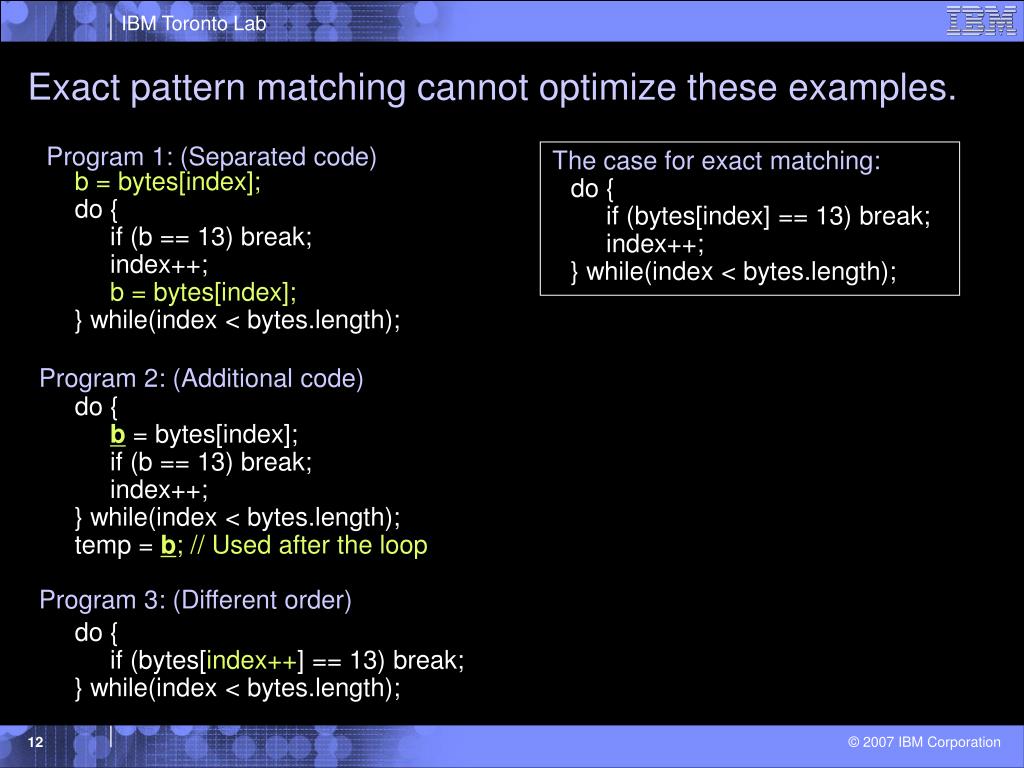 IBM Toronto Lab

IBM

Exact pattern matching cannot optimize these examples.

Program 1: (Separated code)
b = bytes[index];
do {
if (b == 13) break;
index++;
b = bytes[index];
} while(index < bytes.length);

Program 2: (Additional code)
do {
b = bytes[index];
if (b == 13) break;
index++;
} while(index < bytes.length);
temp = b; // Used after the loop

Program 3: (Different order)
do {
if (bytes[index++] == 13) break;
} while(index < bytes.length);

The case for exact matching:
do {
if (bytes[index] == 13) break;
index++;
} while(index < bytes.length);

12

© 2007 IBM Corporation